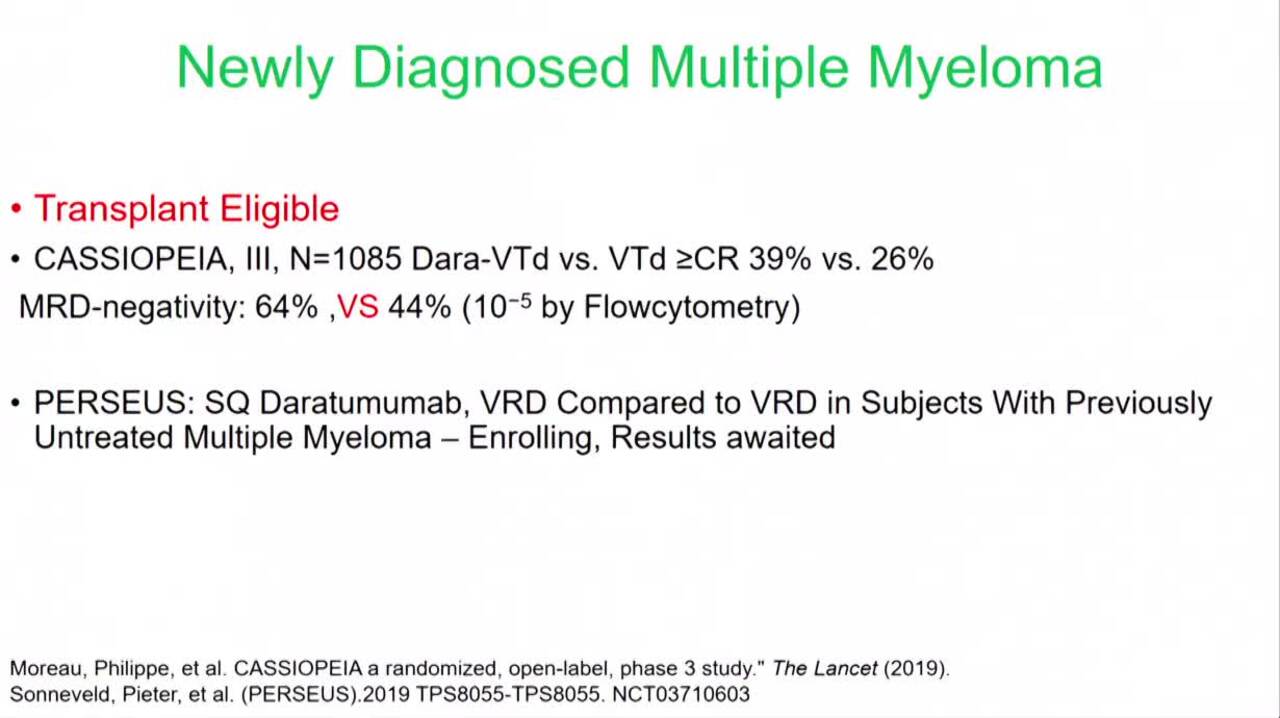 Newly Diagnosed Multiple Myeloma

• Transplant Eligible

• CASSIOPEIA, III, N=1085 Dara-VTd vs. VTd ≥CR 39% vs. 26%

MRD-negativity: 64% ,VS 44% ($10^{-5}$ by Flowcytometry)

• PERSEUS: SQ Daratumumab, VRD Compared to VRD in Subjects With Previously Untreated Multiple Myeloma – Enrolling, Results awaited

Moreau, Philippe, et al. CASSIOPEIA a randomized, open-label, phase 3 study." The Lancet (2019).
Sonneveld, Pieter, et al. (PERSEUS).2019 TPS8055-TPS8055. NCT03710603